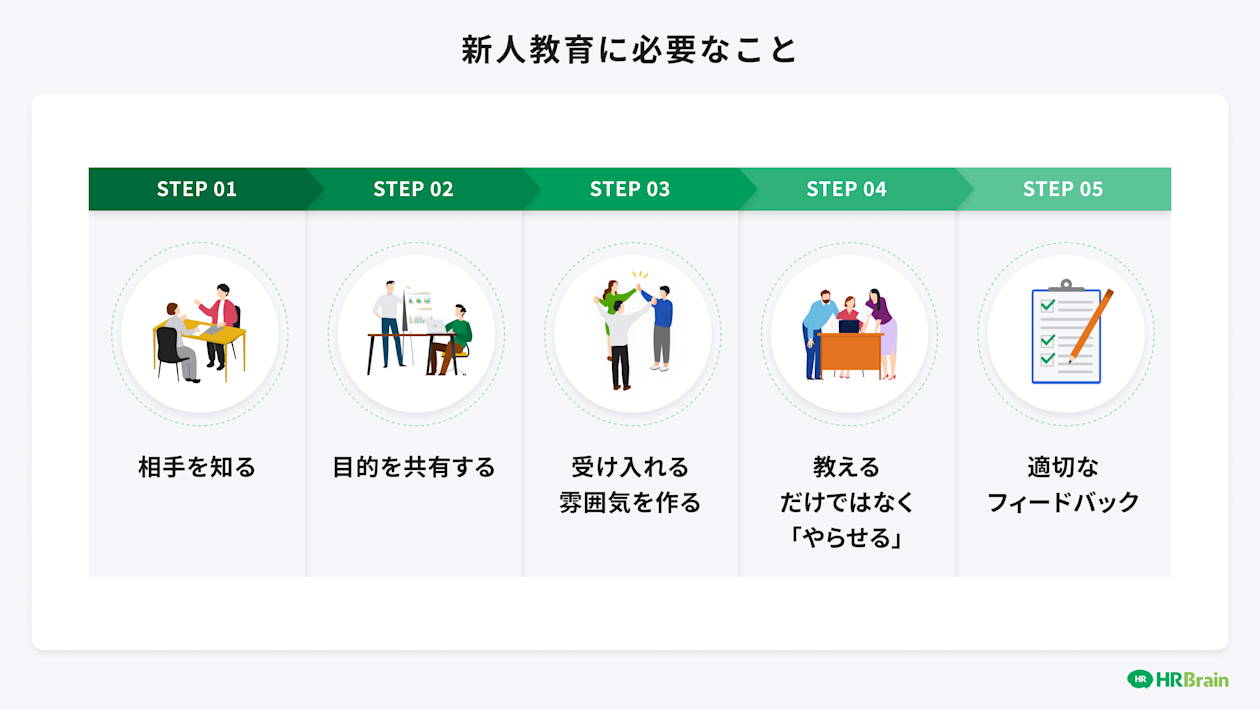 新人教育に必要なこと

STEP 01
相手を知る

STEP 02
目的を共有する

STEP 03
受け入れる雰囲気を作る

STEP 04
教えるだけではなく「やらせる」

STEP 05
適切なフィードバック

HR HRBrain